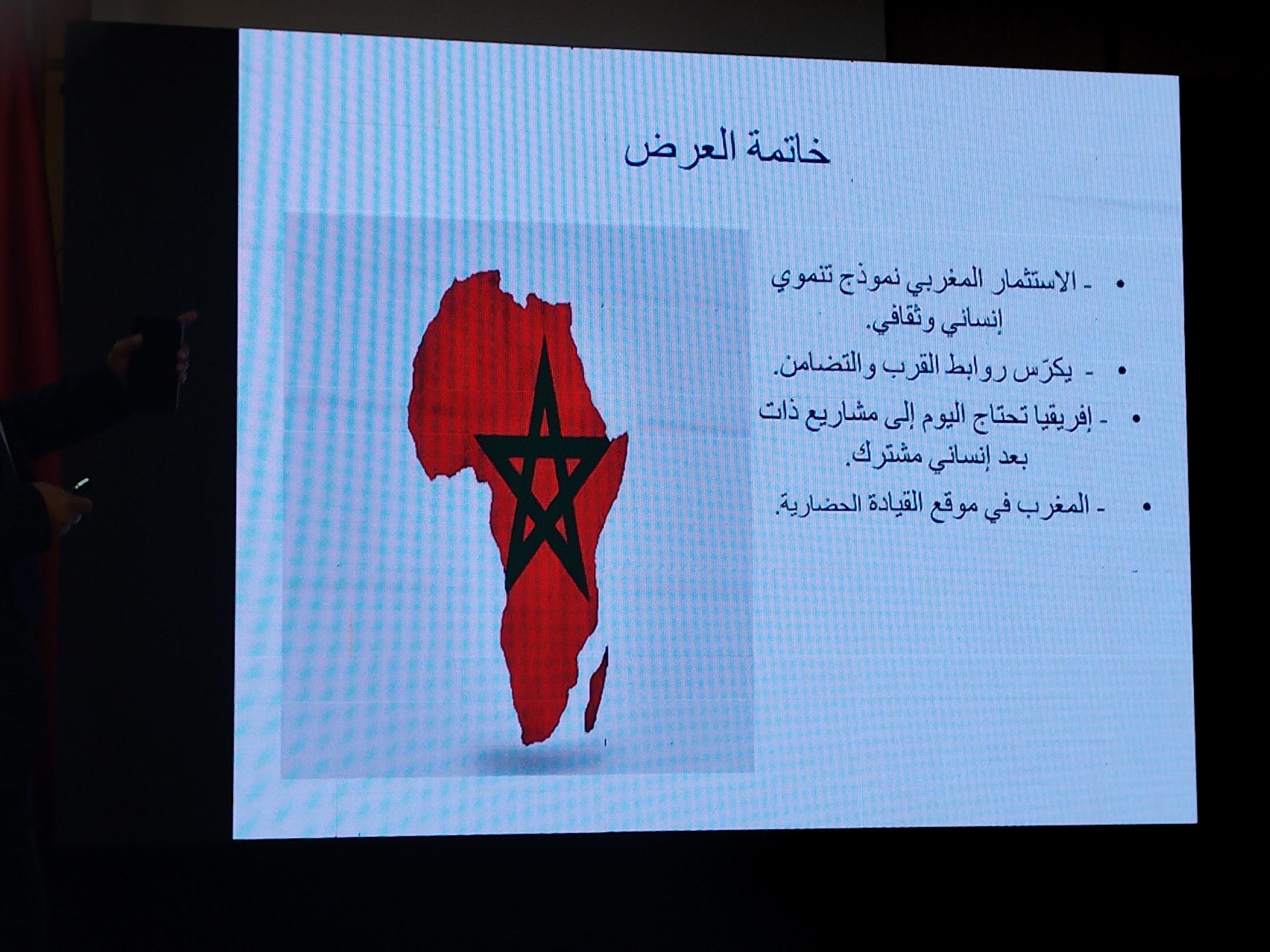 خاتمة العرض

• - الاستثمار المغربي نموذج تنموي إنساني وثقافي.
• - يكرّس روابط القرب والتضامن.
• - إفريقيا تحتاج اليوم إلى مشاريع ذات بعد إنساني مشترك.
• - المغرب في موقع القيادة الحضارية.